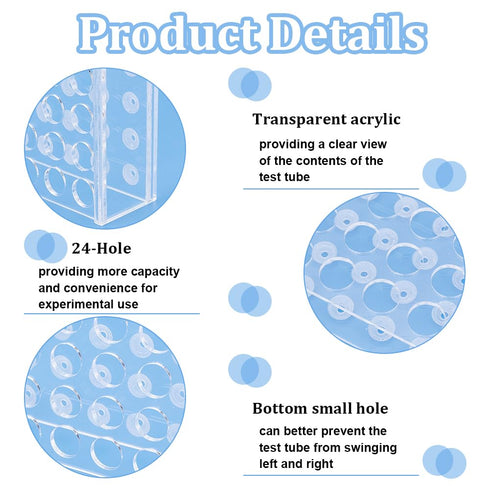 Product Details

Transparent acrylic

providing a clear view of the contents of the test tube

24-Hole

providing more capacity and convenience for experimental use

Bottom small hole

can better prevent the test tube from swinging left and right